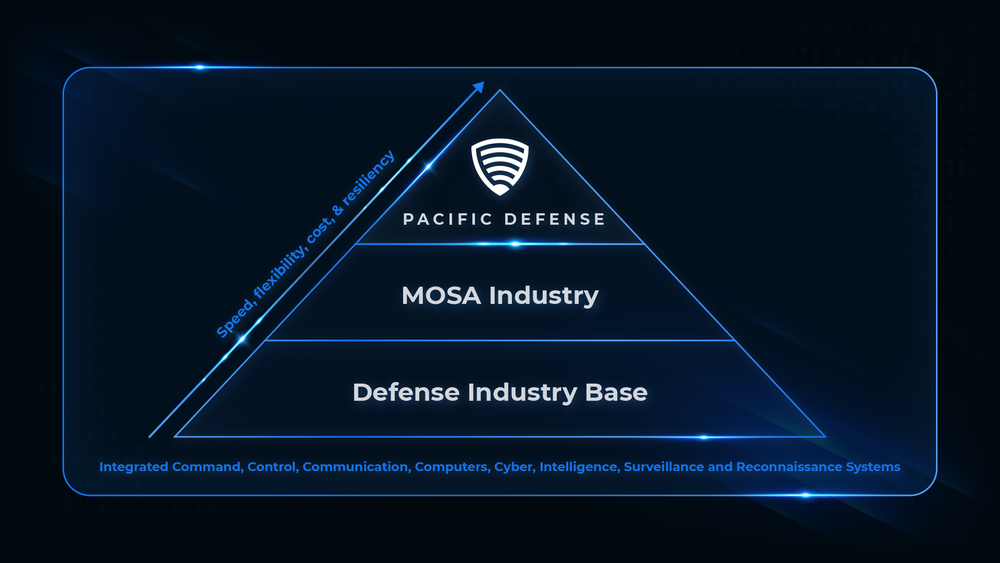 Speed, flexibility, cost, & resiliency

PACIFIC DEFENSE

MOSA Industry

Defense Industry Base

Integrated Command, Control, Communication, Computers, Cyber, Intelligence, Surveillance and Reconnaissance Systems